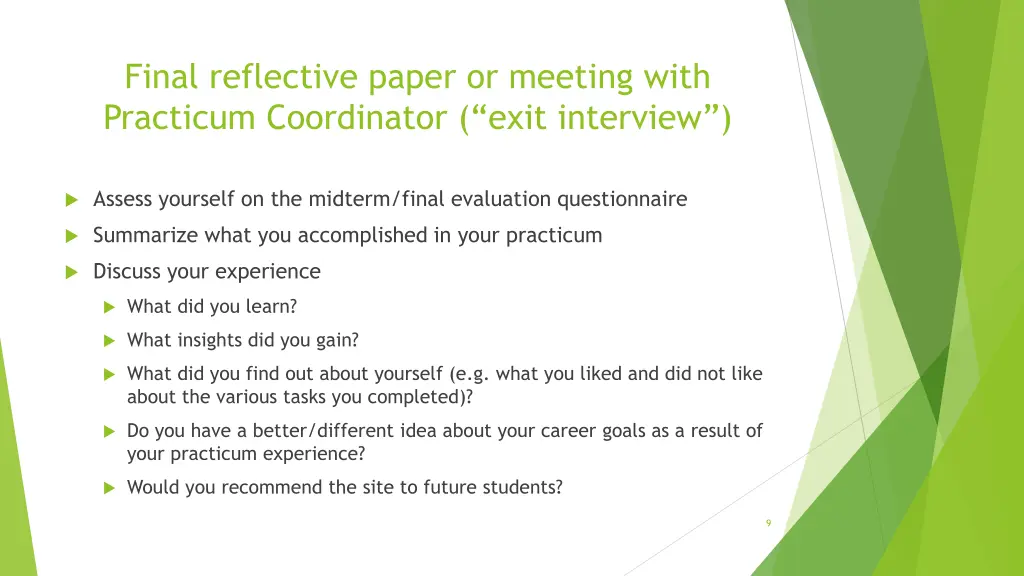 Final reflective paper or meeting with Practicum Coordinator (“exit interview”)

Assess yourself on the midterm/final evaluation questionnaire

Summarize what you accomplished in your practicum

Discuss your experience

What did you learn?

What insights did you gain?

What did you find out about yourself (e.g. what you liked and did not like about the various tasks you completed)?

Do you have a better/different idea about your career goals as a result of your practicum experience?

Would you recommend the site to future students?

9